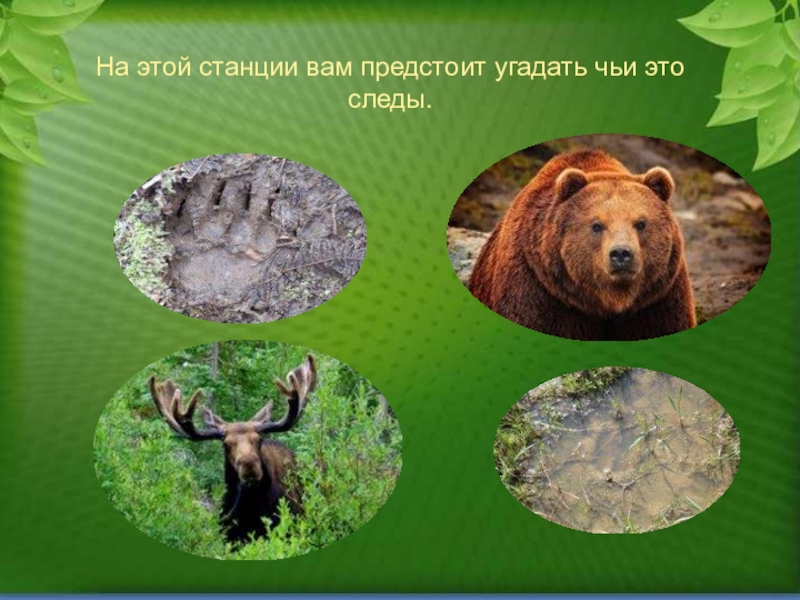 На этой станции вам предстоит угадать чьи это следы.